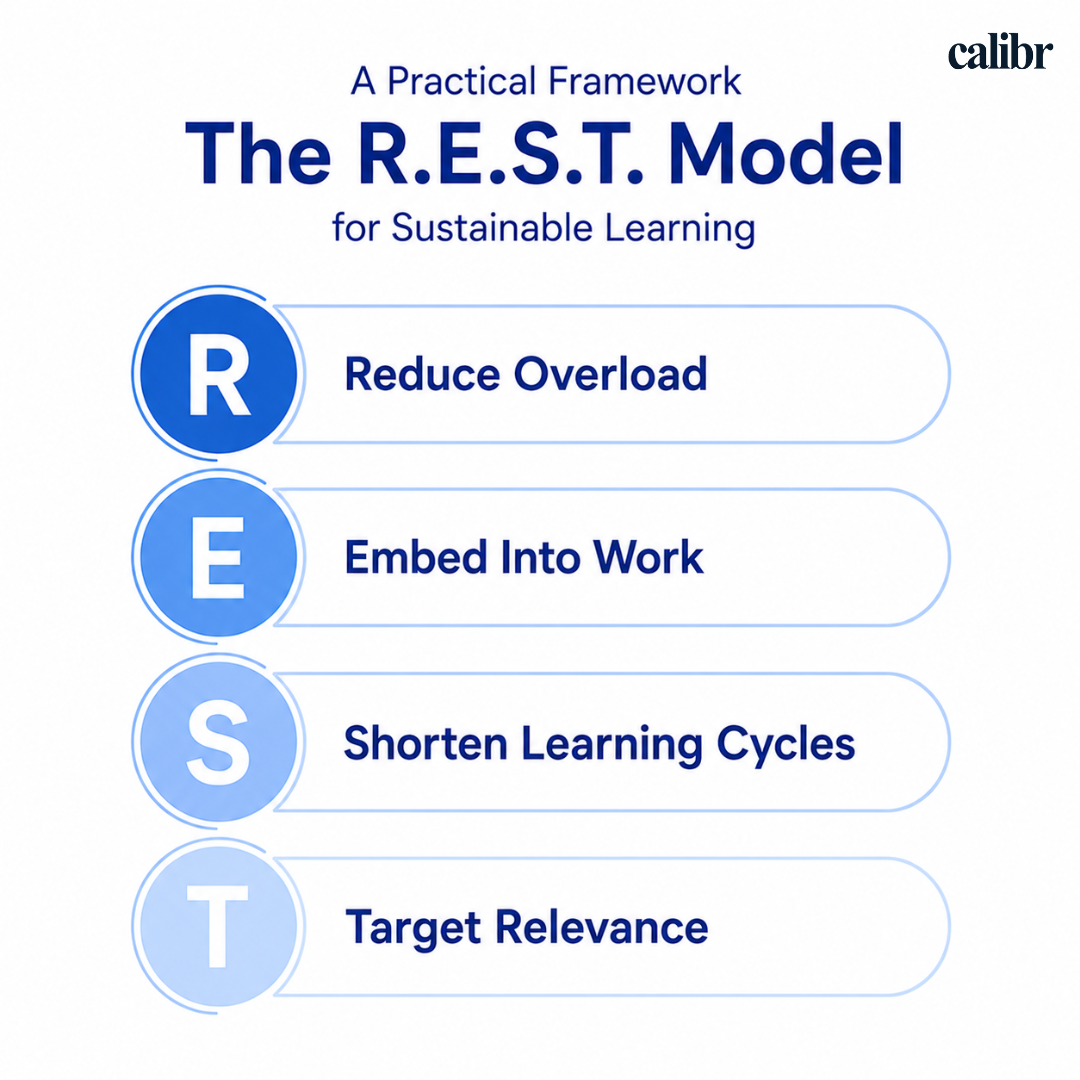 calibr

A Practical Framework

The R.E.S.T. Model

for Sustainable Learning

R Reduce Overload

E Embed Into Work

S Shorten Learning Cycles

T Target Relevance